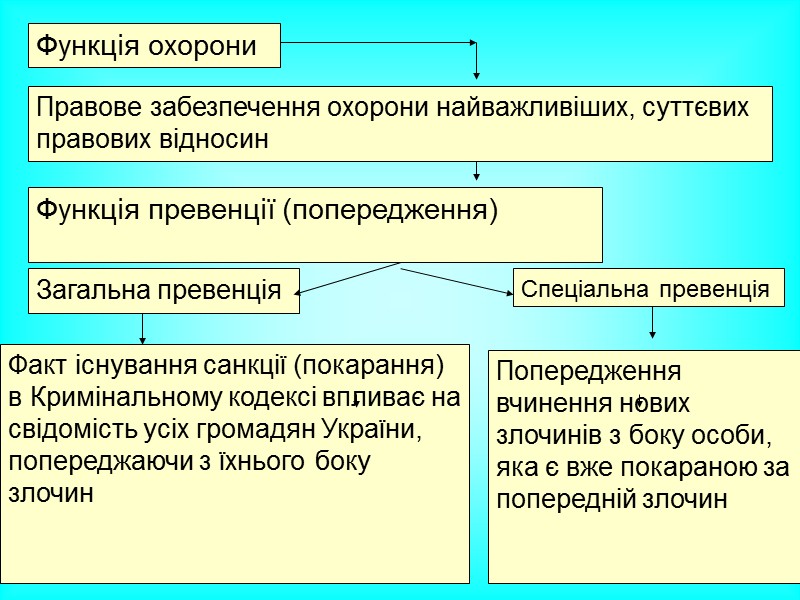 Функція охорони

Правове забезпечення охорони найважливіших, суттєвих правових відносин

Функція превенції (попередження)

Загальна превенція

Спеціальна превенція

Факт існування санкції (покарання) в Кримінальному кодексі впливає на свідомість усіх громадян України, попереджаючи з їхнього боку злочин

Попередження вчинення нових злочинів з боку особи, яка є вже покараною за попередній злочин